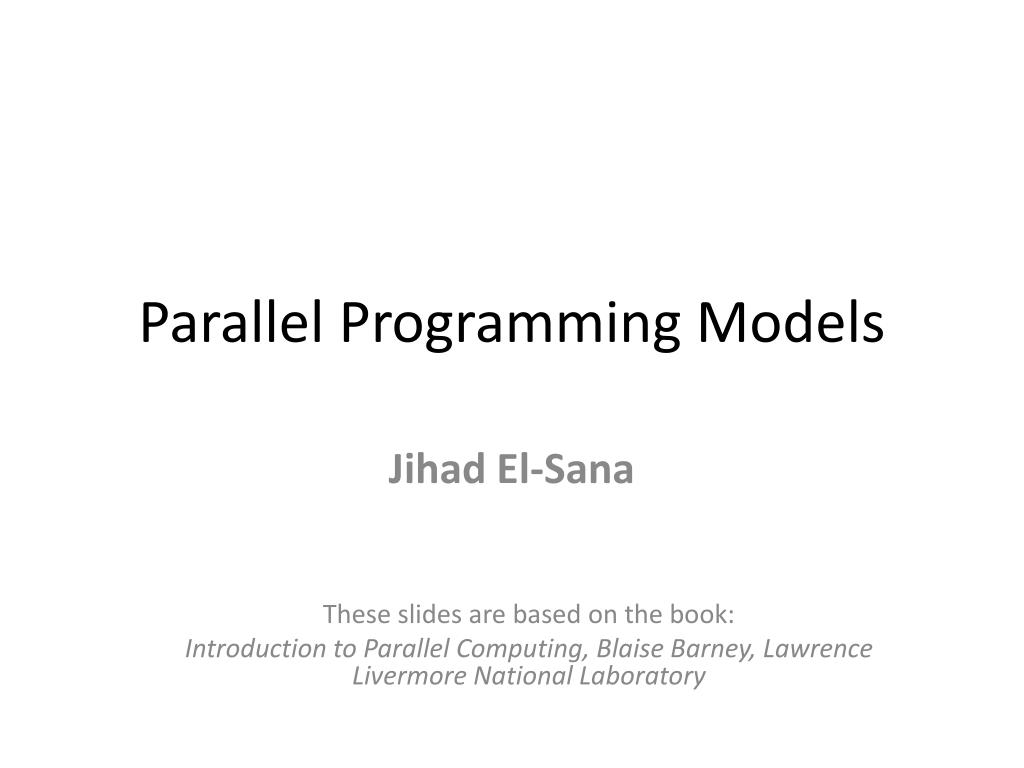 Parallel Programming Models

Jihad El-Sana

These slides are based on the book:
Introduction to Parallel Computing, Blaise Barney, Lawrence Livermore National Laboratory